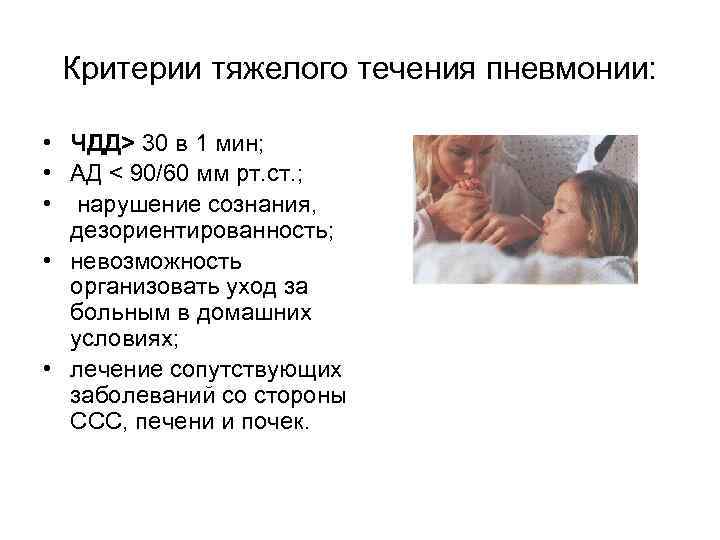 Критерии тяжелого течения пневмонии:

• ЧДД> 30 в 1 мин;
• АД < 90/60 мм рт.ст.;
• нарушение сознания, дезориентированность;
• невозможность организовать уход за больным в домашних условиях;
• лечение сопутствующих заболеваний со стороны ССС, печени и почек.